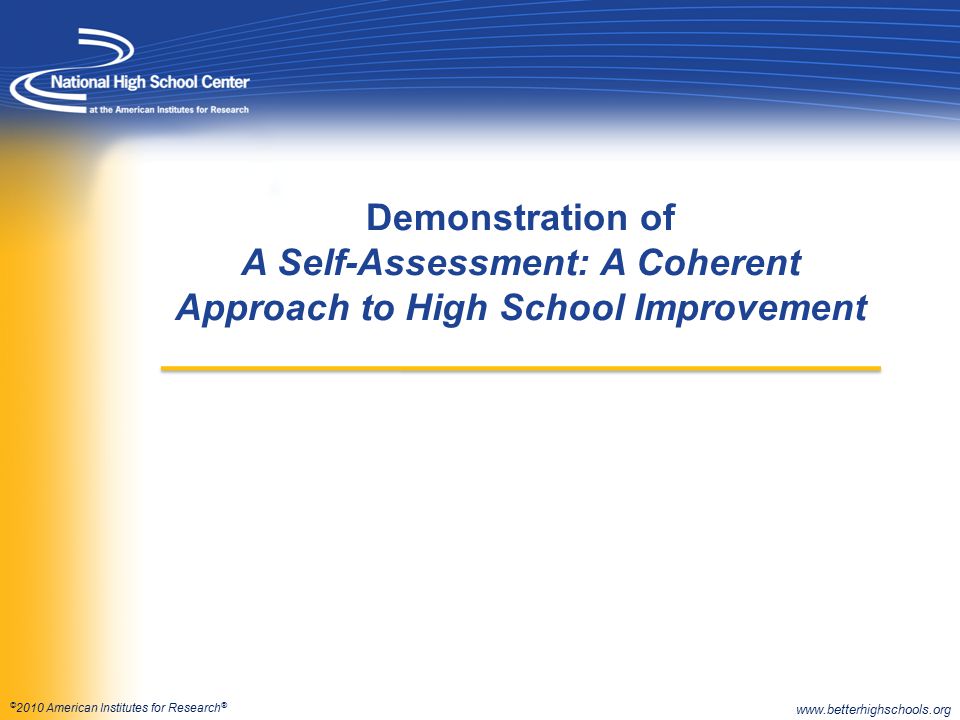 National High School Center
at the American Institutes for Research

Demonstration of
A Self-Assessment: A Coherent Approach to High School Improvement

©2010 American Institutes for Research®

www.betterhighschools.org